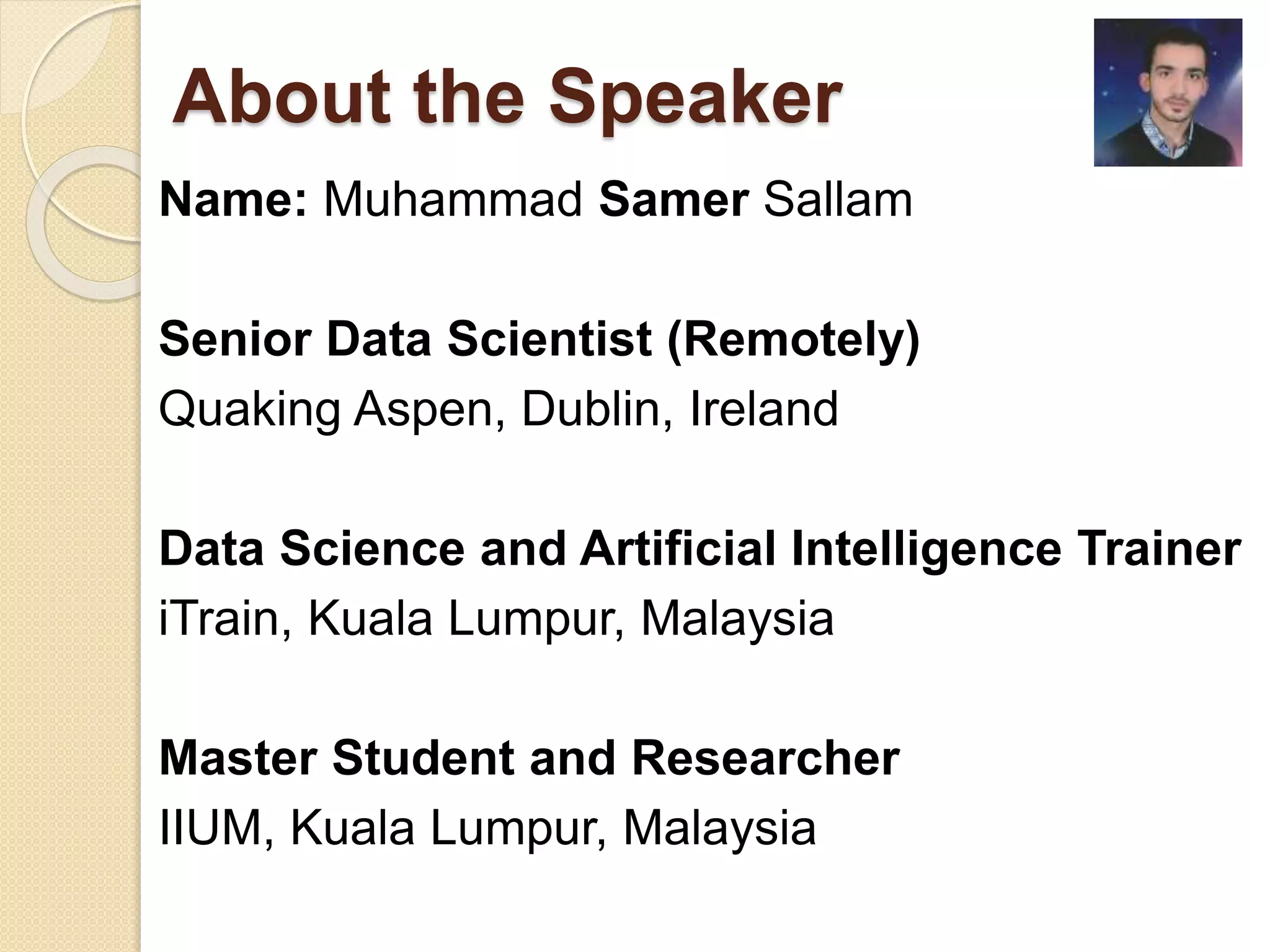 About the Speaker

Name: Muhammad Samer Sallam

Senior Data Scientist (Remotely)
Quaking Aspen, Dublin, Ireland

Data Science and Artificial Intelligence Trainer
iTrain, Kuala Lumpur, Malaysia

Master Student and Researcher
IIUM, Kuala Lumpur, Malaysia